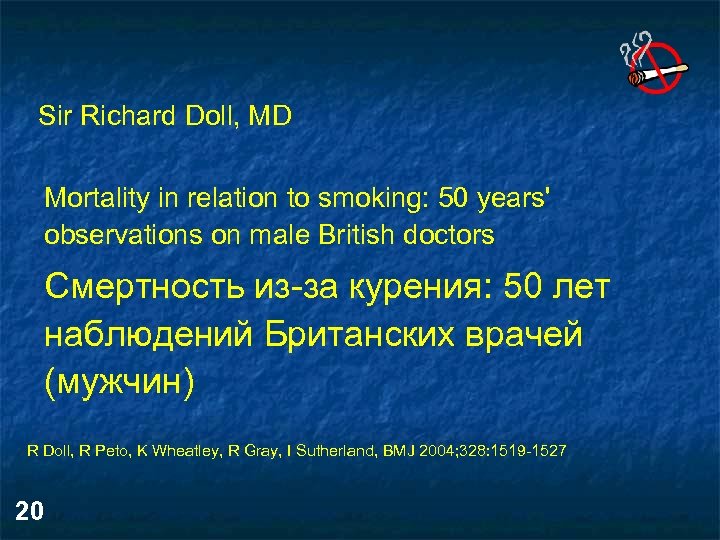 Sir Richard Doll, MD

Mortality in relation to smoking: 50 years' observations on male British doctors

Смертность из-за курения: 50 лет наблюдений Британских врачей (мужчин)

R Doll, R Peto, K Wheatley, R Gray, I Sutherland, BMJ 2004;328:1519-1527

20